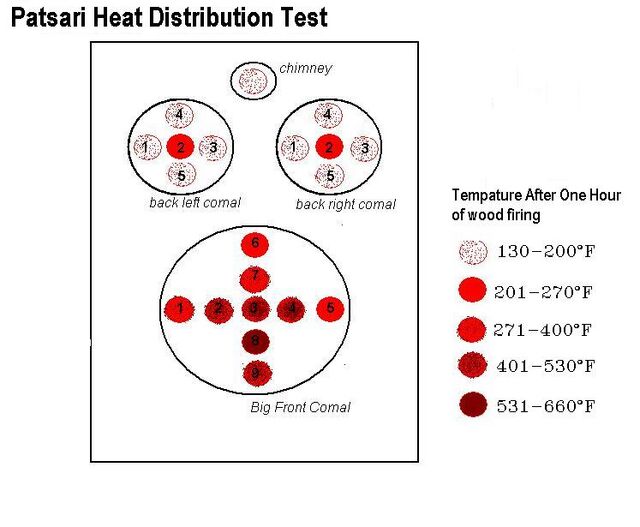 Patsari Heat Distribution Test

chimney

4
1 2 3
5
back left comal

4
1 2 3
5
back right comal

6
7
1 2 3 4 5
8
9
Big Front Comal

Tempature After One Hour of wood firing

130-200°F

201-270°F

271-400°F

401-530°F

531-660°F